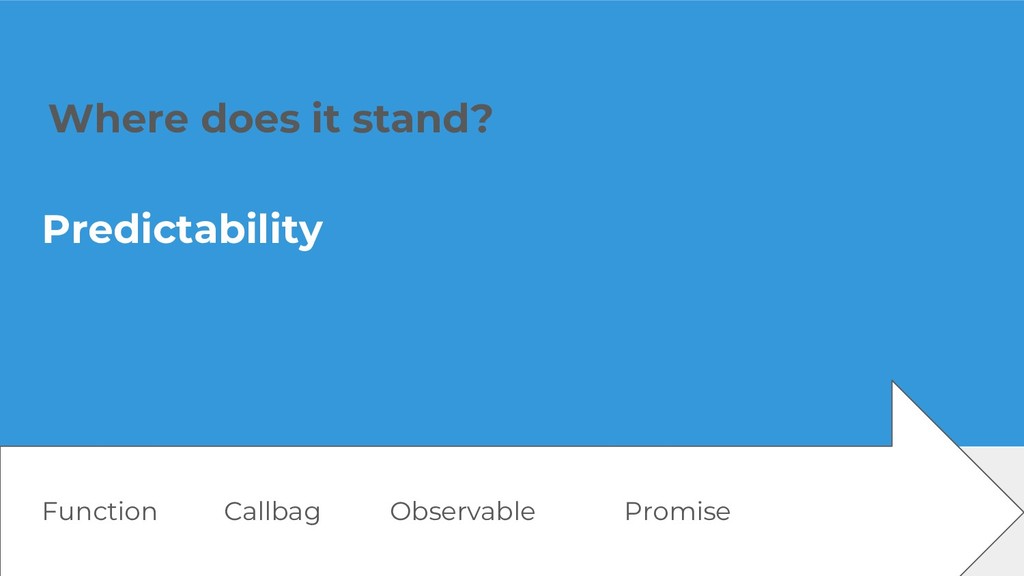 Where does it stand?

Predictability

Function Callbag Observable Promise